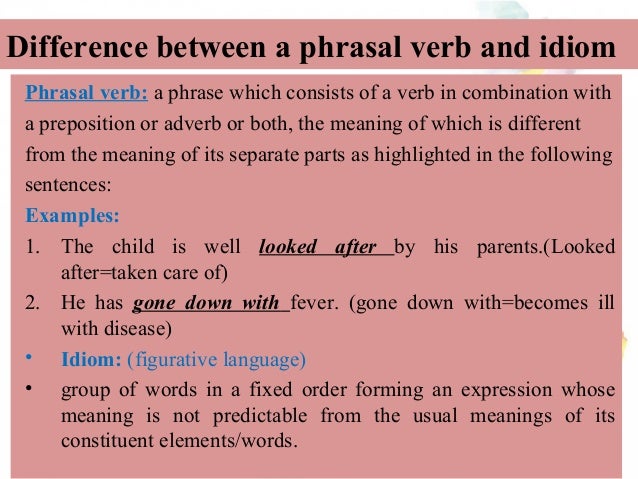 Difference between a phrasal verb and idiom

Phrasal verb: a phrase which consists of a verb in combination with a preposition or adverb or both, the meaning of which is different from the meaning of its separate parts as highlighted in the following sentences:

Examples:

1. The child is well looked after by his parents.(Looked after=taken care of)
2. He has gone down with fever. (gone down with=becomes ill with disease)

• Idiom: (figurative language)
• group of words in a fixed order forming an expression whose meaning is not predictable from the usual meanings of its constituent elements/words.